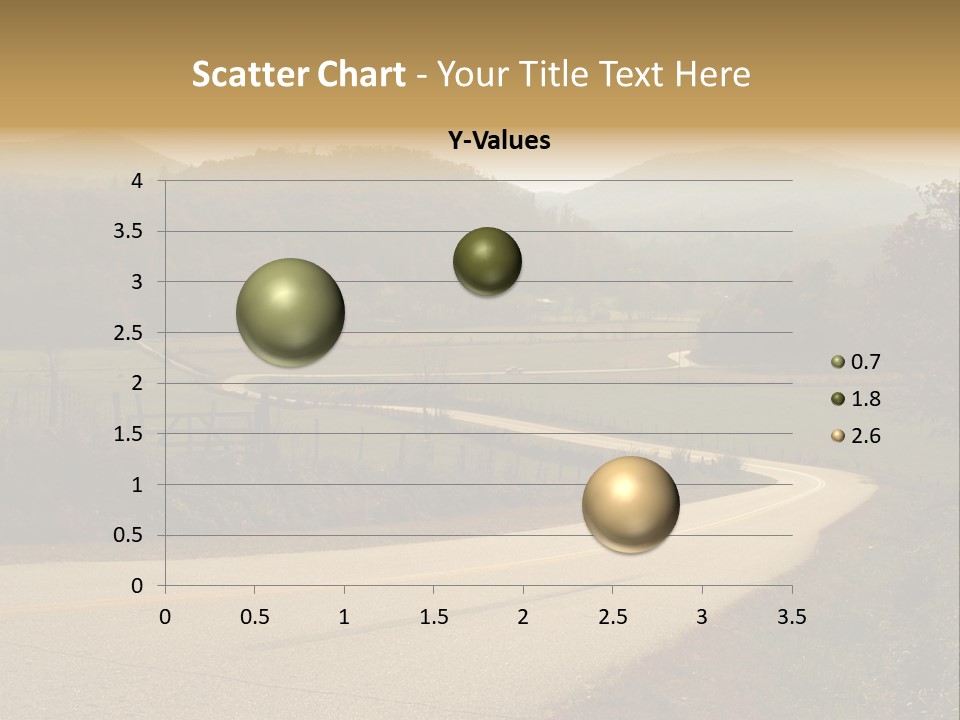 Scatter Chart - Your Title Text Here

Y-Values

4
3.5
3
2.5
2
1.5
1
0.5
0

0
0.5
1
1.5
2
2.5
3
3.5

0.7
1.8
2.6